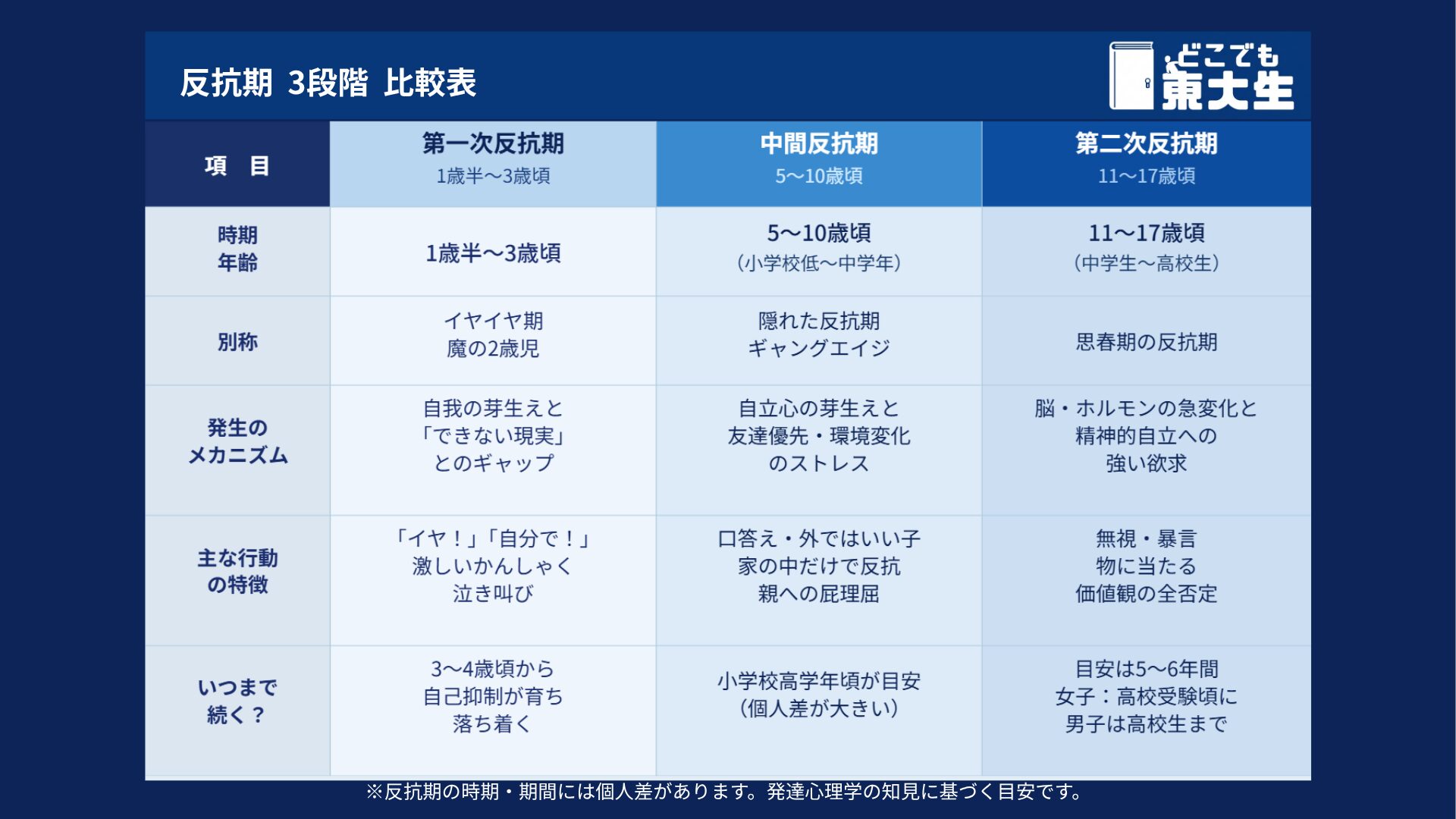 反抗期 3段階 比較表

どこでも東大生

| 項　目 | 第一次反抗期 1歳半〜3歳頃 | 中間反抗期 5〜10歳頃 | 第二次反抗期 11〜17歳頃 |
|---|---|---|---|
| 時期 年齢 | 1歳半〜3歳頃 | 5〜10歳頃 （小学校低〜中学年） | 11〜17歳頃 （中学生〜高校生） |
| 別称 | イヤイヤ期 魔の2歳児 | 隠れた反抗期 ギャングエイジ | 思春期の反抗期 |
| 発生の メカニズム | 自我の芽生えと 「できない現実」 とのギャップ | 自立心の芽生えと 友達優先・環境変化 のストレス | 脳・ホルモンの急変化と 精神的自立への 強い欲求 |
| 主な行動 の特徴 | 「イヤ！」「自分で！」 激しいかんしゃく 泣き叫び | 口答え・外ではいい子 家の中だけで反抗 親への屁理屈 | 無視・暴言 物に当たる 価値観の全否定 |
| いつまで 続く？ | 3〜4歳頃から 自己抑制が育ち 落ち着く | 小学校高学年頃が目安 （個人差が大きい） | 目安は5〜6年間 女子：高校受験頃に 男子は高校生まで |

※反抗期の時期・期間には個人差があります。発達心理学の知見に基づく目安です。